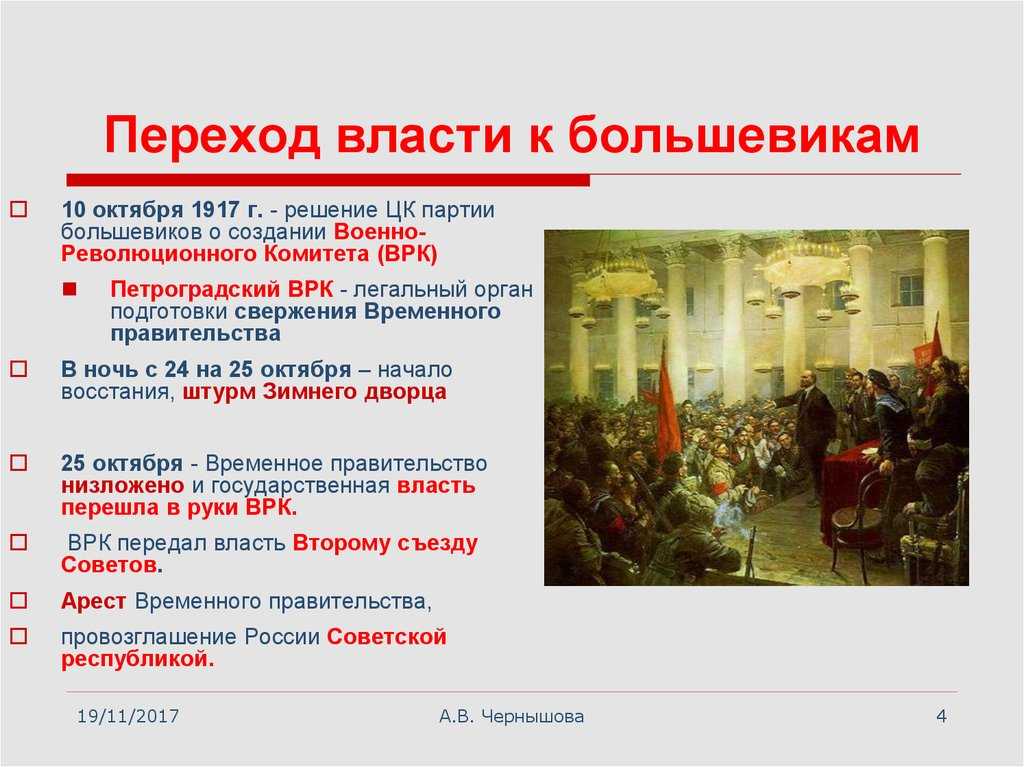 Переход власти к большевикам

10 октября 1917 г. - решение ЦК партии большевиков о создании Военно-Революционного Комитета (ВРК)

Петроградский ВРК - легальный орган подготовки свержения Временного правительства

В ночь с 24 на 25 октября – начало восстания, штурм Зимнего дворца

25 октября - Временное правительство низложено и государственная власть перешла в руки ВРК.

ВРК передал власть Второму съезду Советов.

Арест Временного правительства,

провозглашение России Советской республикой.

19/11/2017

А.В. Чернышова

4